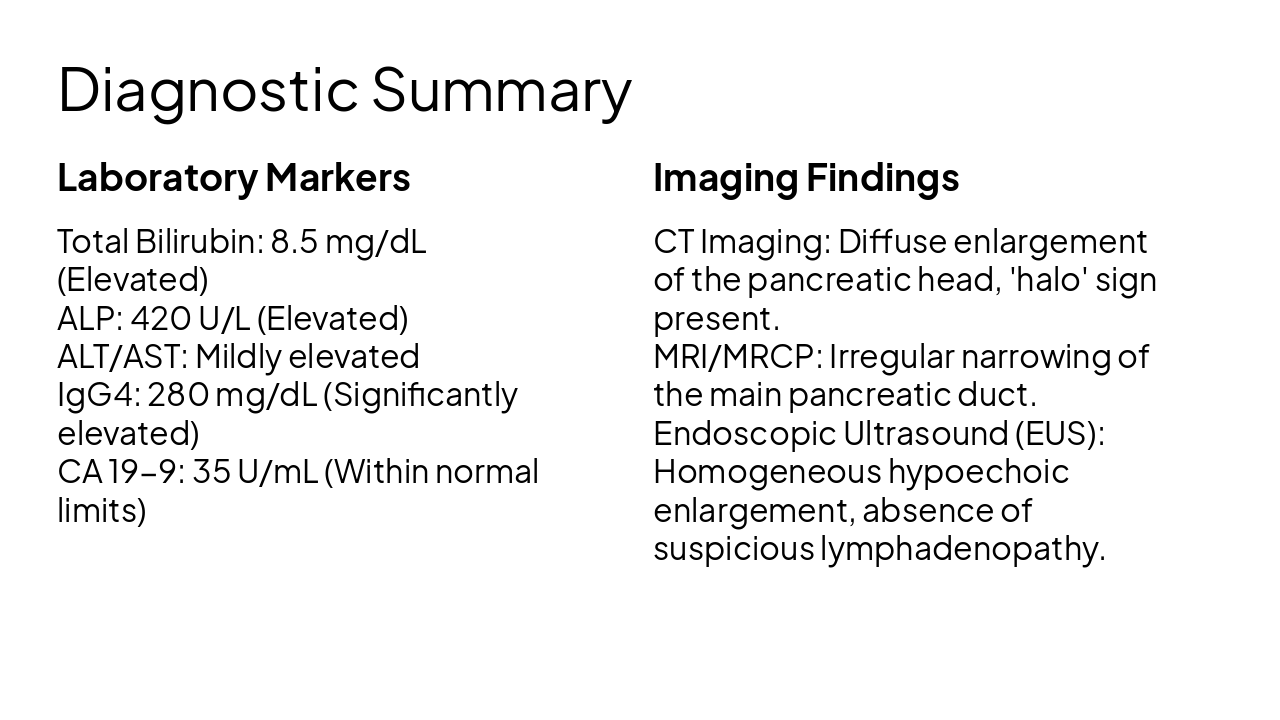 Diagnostic Summary

Laboratory Markers

Total Bilirubin: 8.5 mg/dL (Elevated)
ALP: 420 U/L (Elevated)
ALT/AST: Mildly elevated
IgG4: 280 mg/dL (Significantly elevated)
CA 19-9: 35 U/mL (Within normal limits)

Imaging Findings

CT Imaging: Diffuse enlargement of the pancreatic head, 'halo' sign present.
MRI/MRCP: Irregular narrowing of the main pancreatic duct.
Endoscopic Ultrasound (EUS): Homogeneous hypoechoic enlargement, absence of suspicious lymphadenopathy.